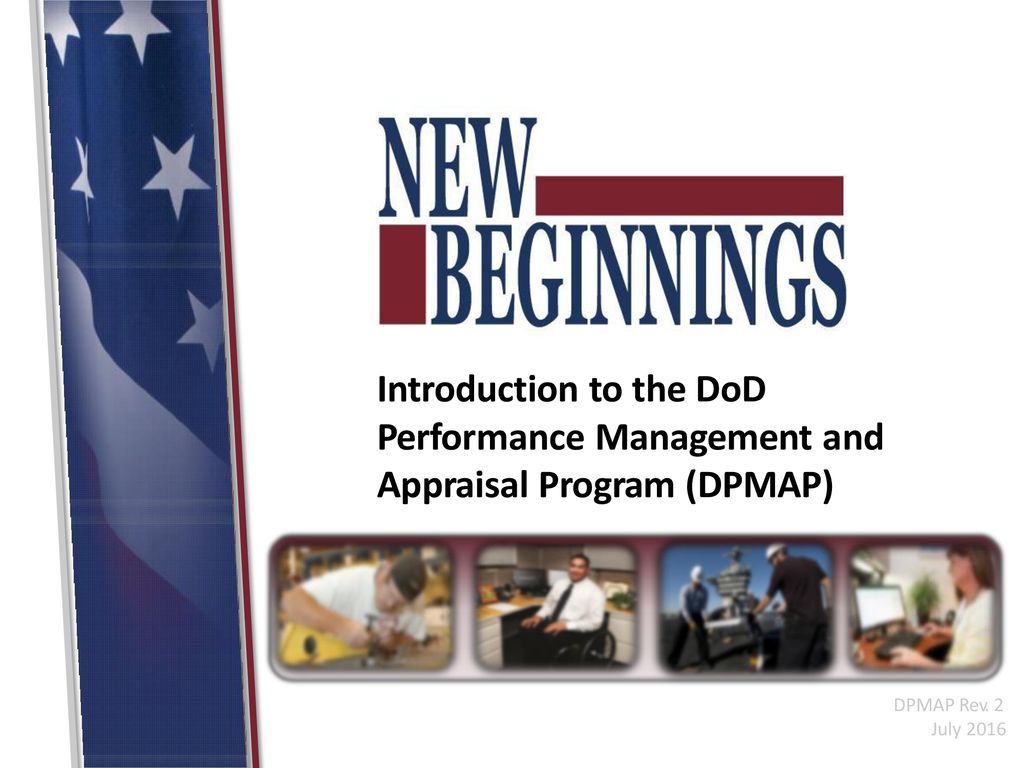 NEW BEGINNINGS

Introduction to the DoD Performance Management and Appraisal Program (DPMAP)

DPMAP Rev. 2
July 2016